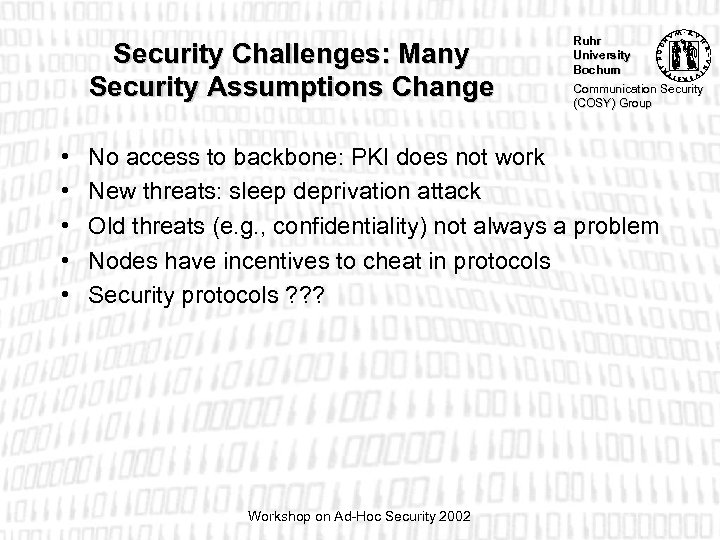 Security Challenges: Many Security Assumptions Change

Ruhr University Bochum

Communication Security (COSY) Group

• No access to backbone: PKI does not work
• New threats: sleep deprivation attack
• Old threats (e.g., confidentiality) not always a problem
• Nodes have incentives to cheat in protocols
• Security protocols ???

Workshop on Ad-Hoc Security 2002